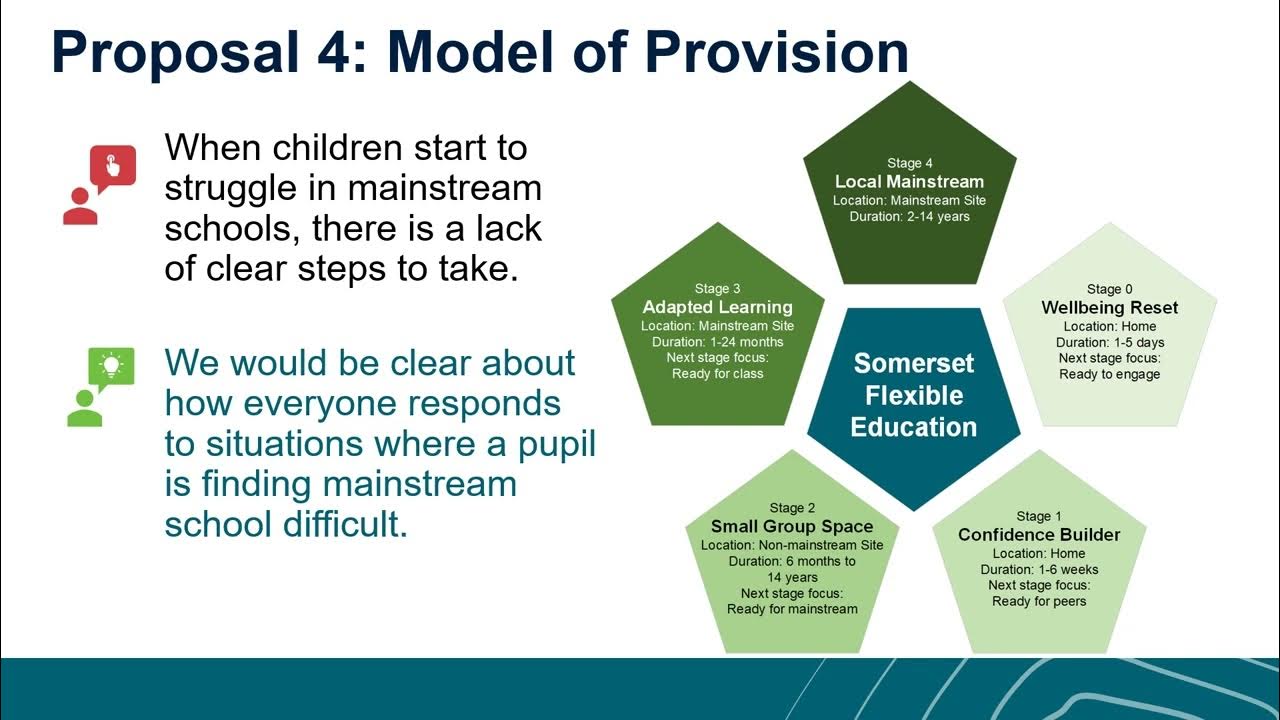 Proposal 4: Model of Provision

When children start to struggle in mainstream schools, there is a lack of clear steps to take.

We would be clear about how everyone responds to situations where a pupil is finding mainstream school difficult.

Stage 4
Local Mainstream
Location: Mainstream Site
Duration: 2-14 years

Stage 3
Adapted Learning
Location: Mainstream Site
Duration: 1-24 months
Next stage focus:
Ready for class

Somerset Flexible Education

Stage 0
Wellbeing Reset
Location: Home
Duration: 1-5 days
Next stage focus:
Ready to engage

Stage 2
Small Group Space
Location: Non-mainstream Site
Duration: 6 months to 14 years
Next stage focus:
Ready for mainstream

Stage 1
Confidence Builder
Location: Home
Duration: 1-6 weeks
Next stage focus:
Ready for peers